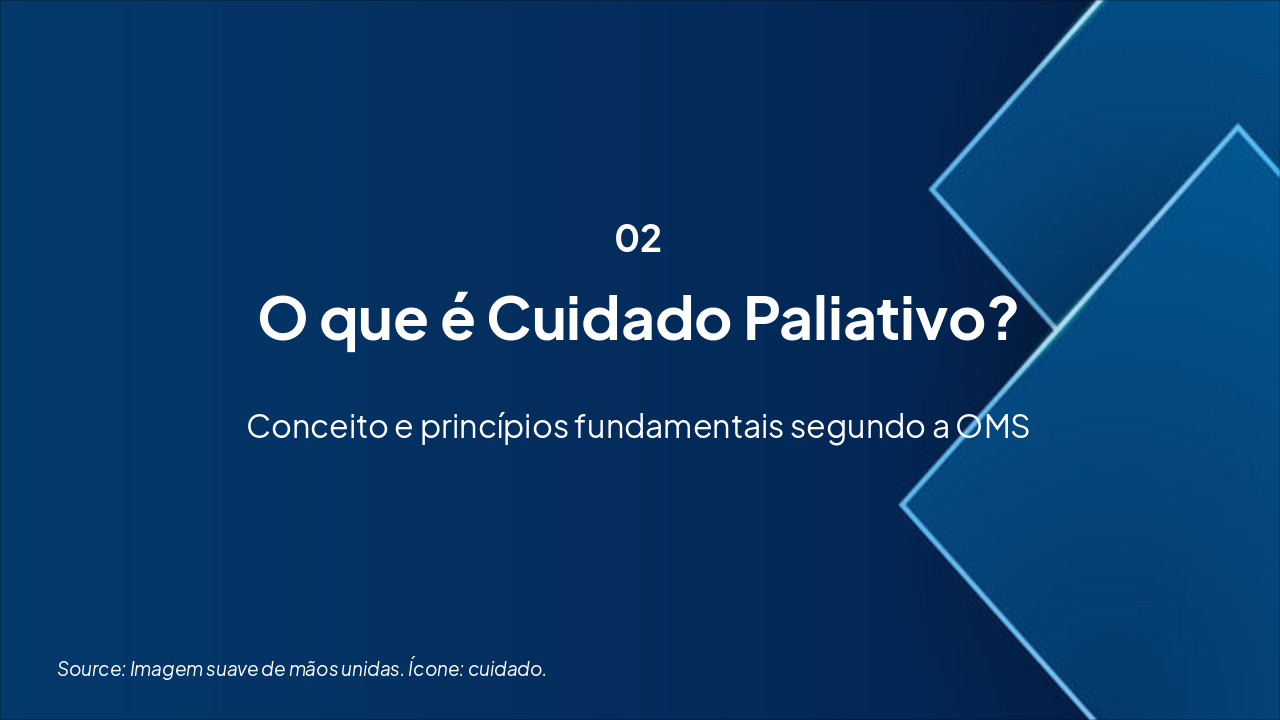 02

O que é Cuidado Paliativo?

Conceito e princípios fundamentais segundo a OMS

Source: Imagem suave de mãos unidas. Ícone: cuidado.